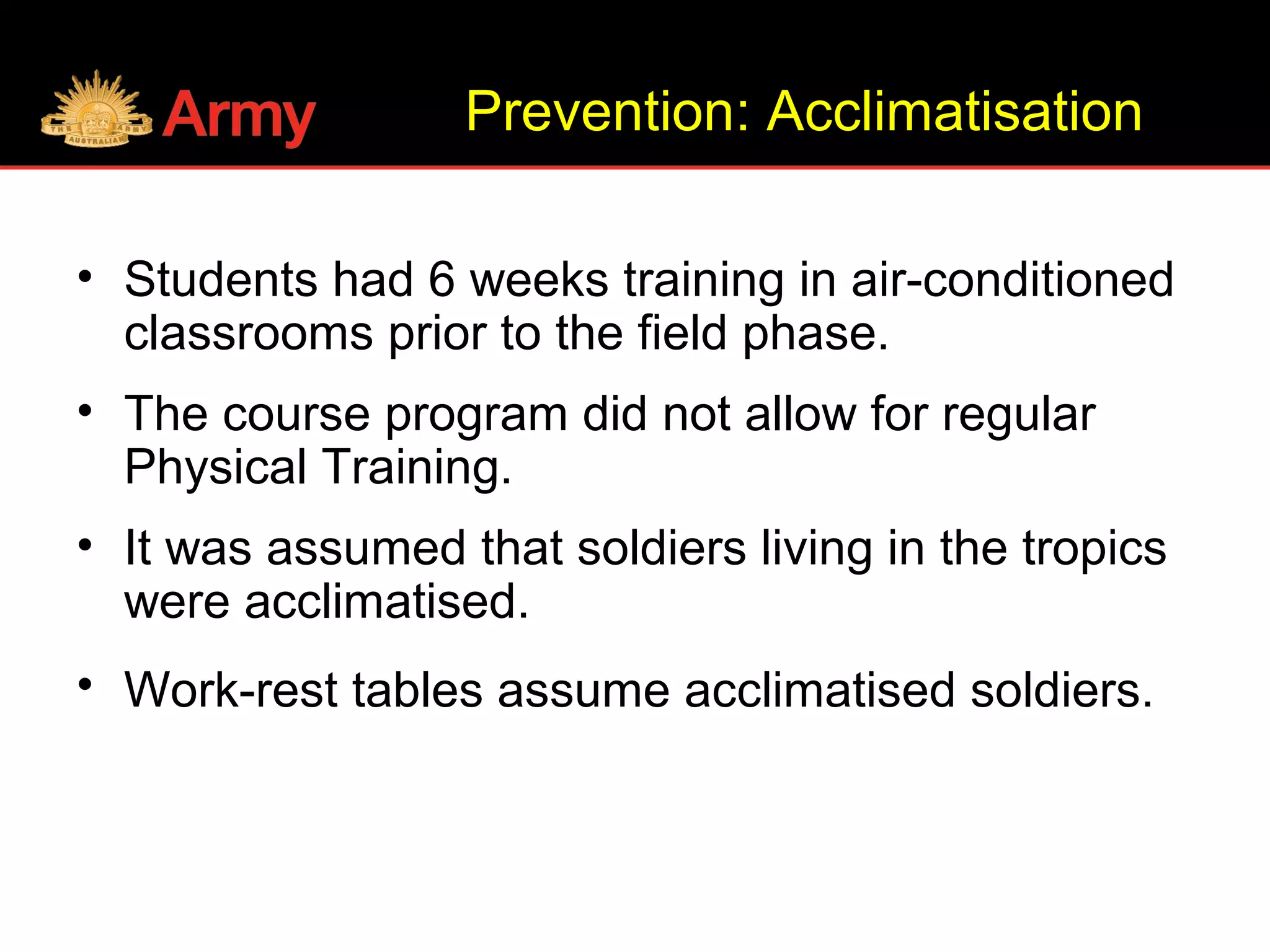 THE AUSTRALIAN ARMY

Army

Prevention: Acclimatisation

• Students had 6 weeks training in air-conditioned classrooms prior to the field phase.

• The course program did not allow for regular Physical Training.

• It was assumed that soldiers living in the tropics were acclimatised.

• Work-rest tables assume acclimatised soldiers.